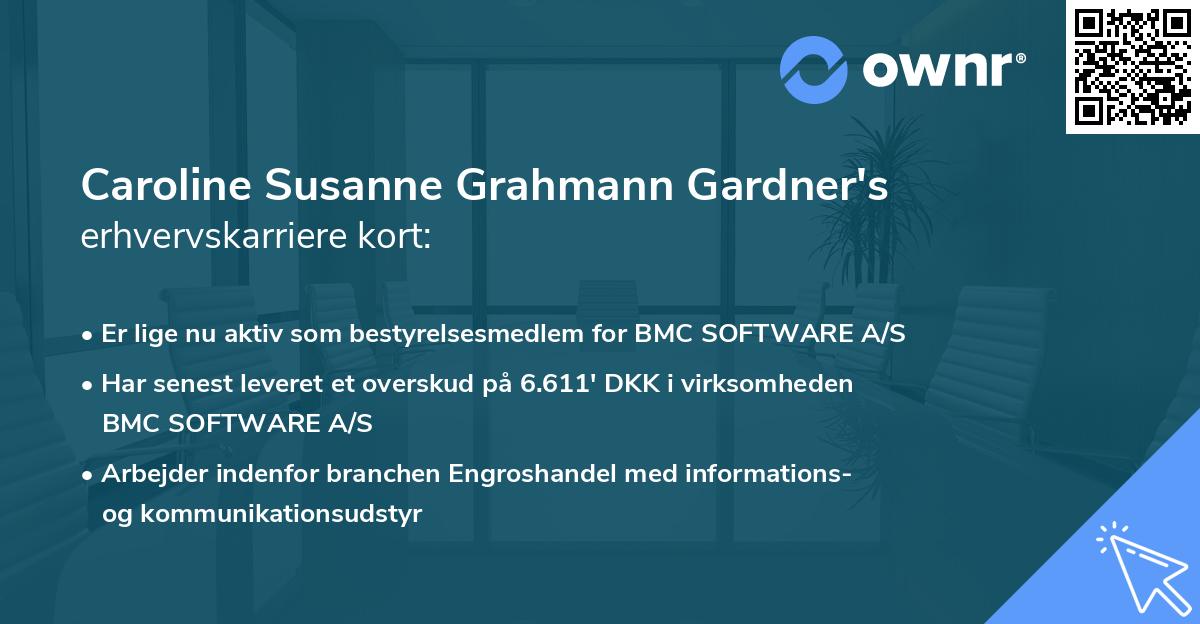 ownr®

Caroline Susanne Grahmann Gardner's erhvervskarriere kort:

• Er lige nu aktiv som bestyrelsesmedlem for BMC SOFTWARE A/S
• Har senest leveret et overskud på 6.611' DKK i virksomheden BMC SOFTWARE A/S
• Arbejder indenfor branchen Engroshandel med informations- og kommunikationsudstyr